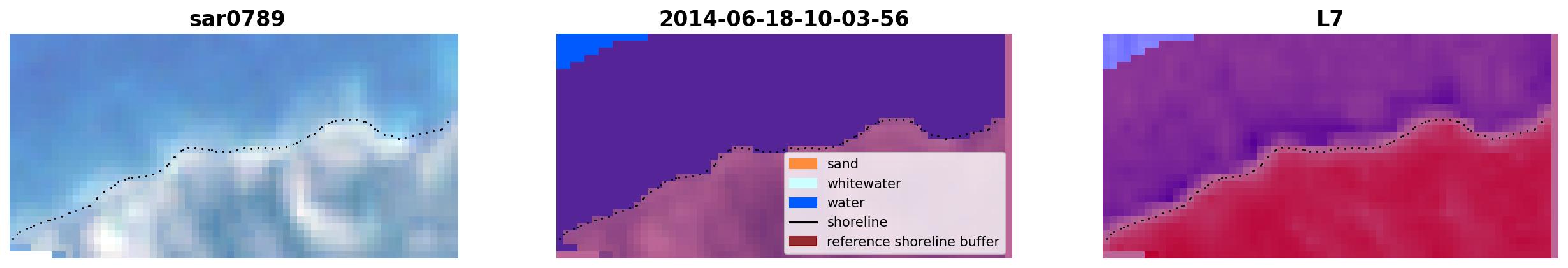 sar0789

2014-06-18-10-03-56

sand
whitewater
water
shoreline
reference shoreline buffer

L7